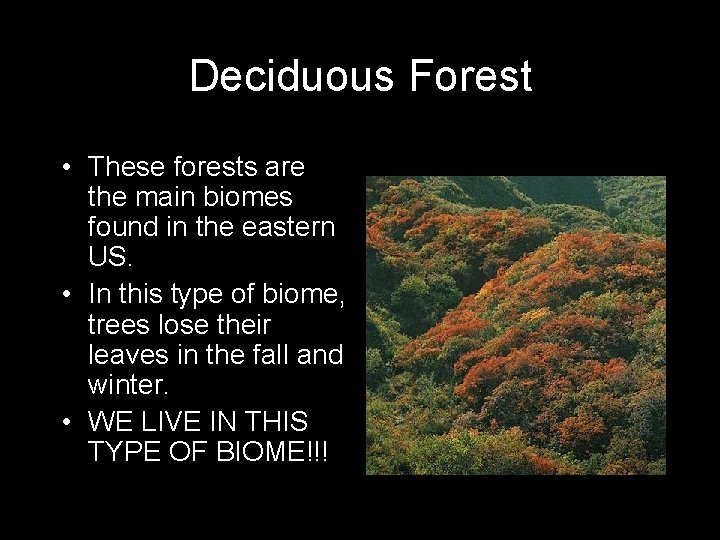 Deciduous Forest

• These forests are the main biomes found in the eastern US.
• In this type of biome, trees lose their leaves in the fall and winter.
• WE LIVE IN THIS TYPE OF BIOME!!!